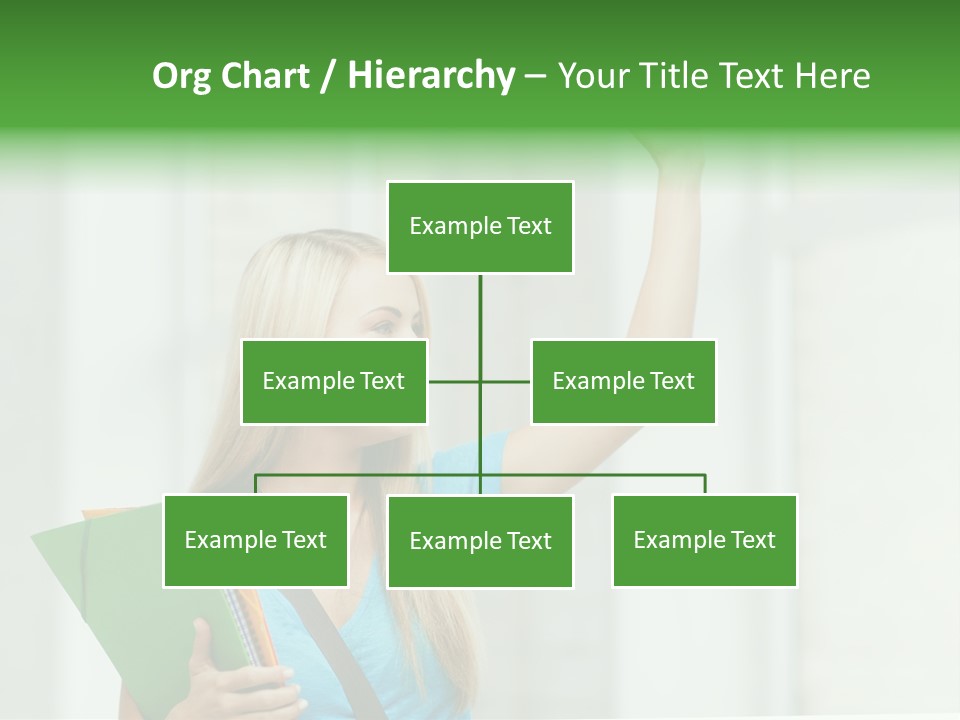 Org Chart / Hierarchy – Your Title Text Here

Example Text

Example Text

Example Text

Example Text

Example Text

Example Text